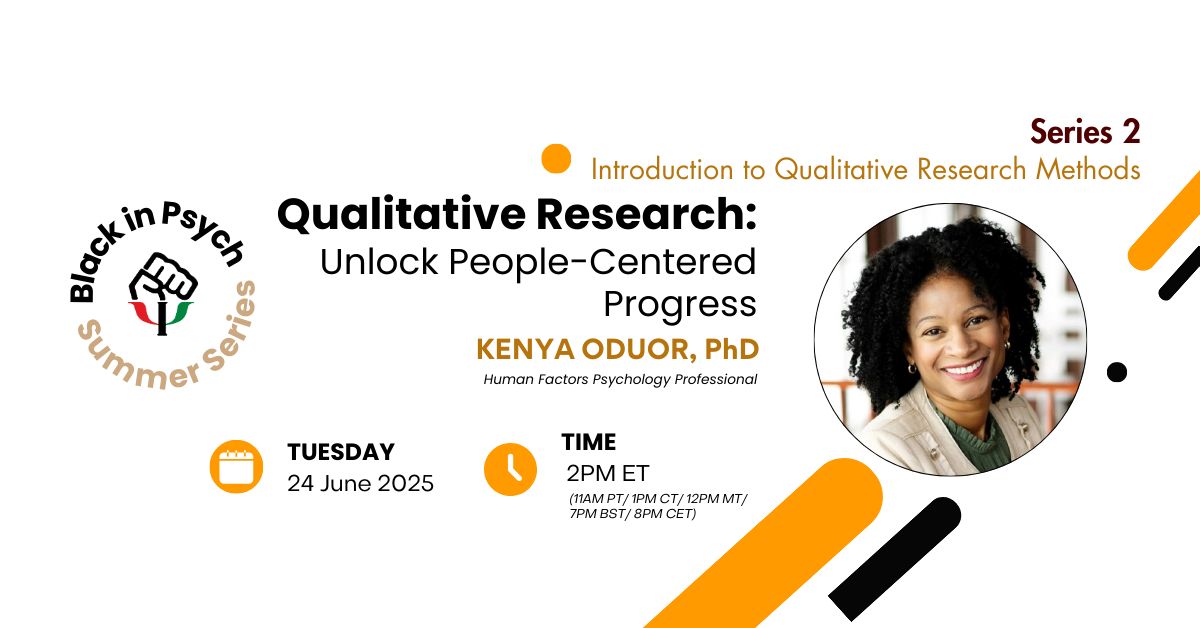 Series 2
Introduction to Qualitative Research Methods

Black in Psych
Summer Series

Qualitative Research:
Unlock People-Centered Progress

KENYA ODUOR, PhD
Human Factors Psychology Professional

TUESDAY
24 June 2025

TIME
2PM ET
(11AM PT/ 1PM CT/ 12PM MT/ 7PM BST/ 8PM CET)